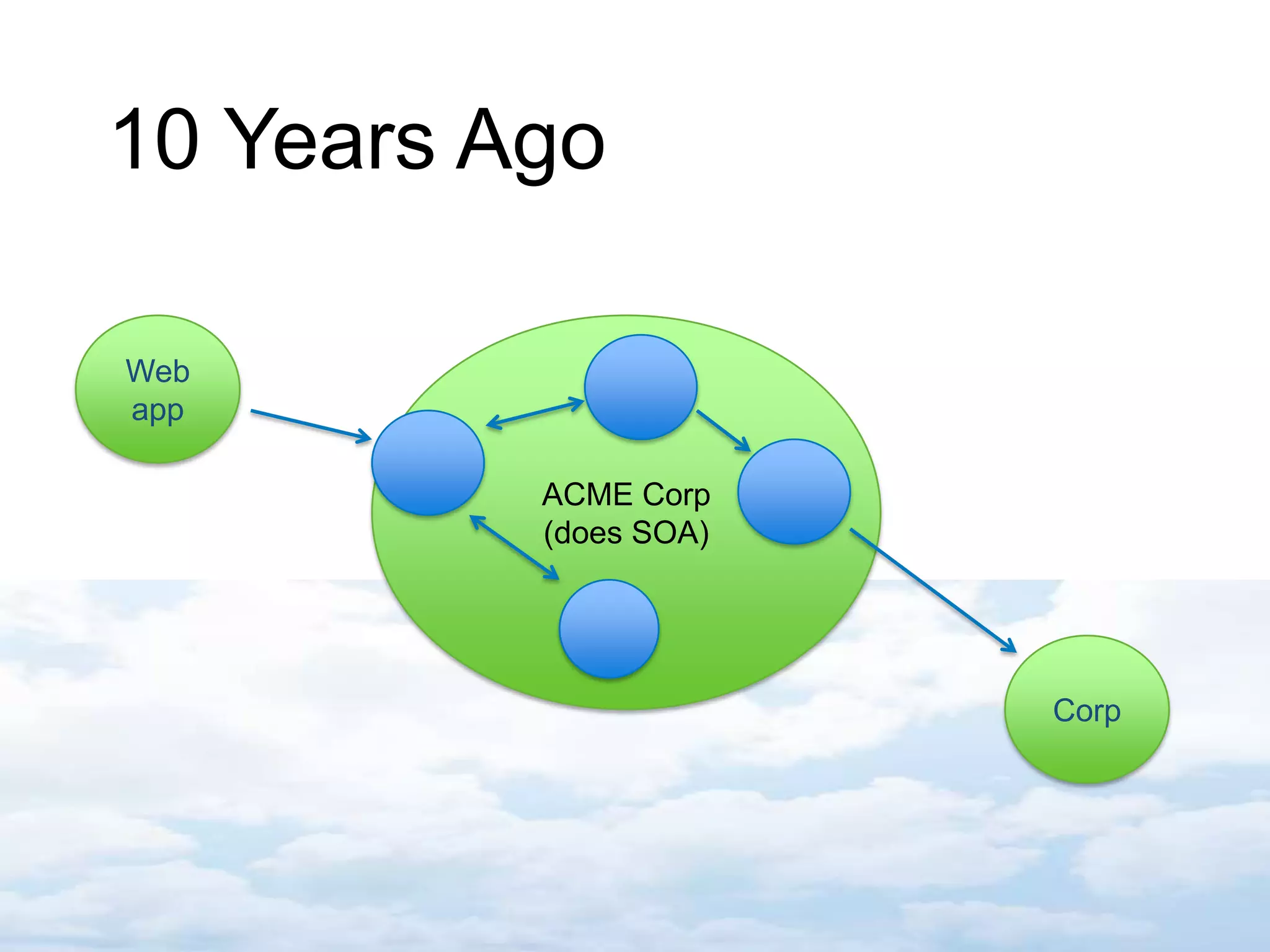 10 Years Ago

Web app

ACME Corp (does SOA)

Corp